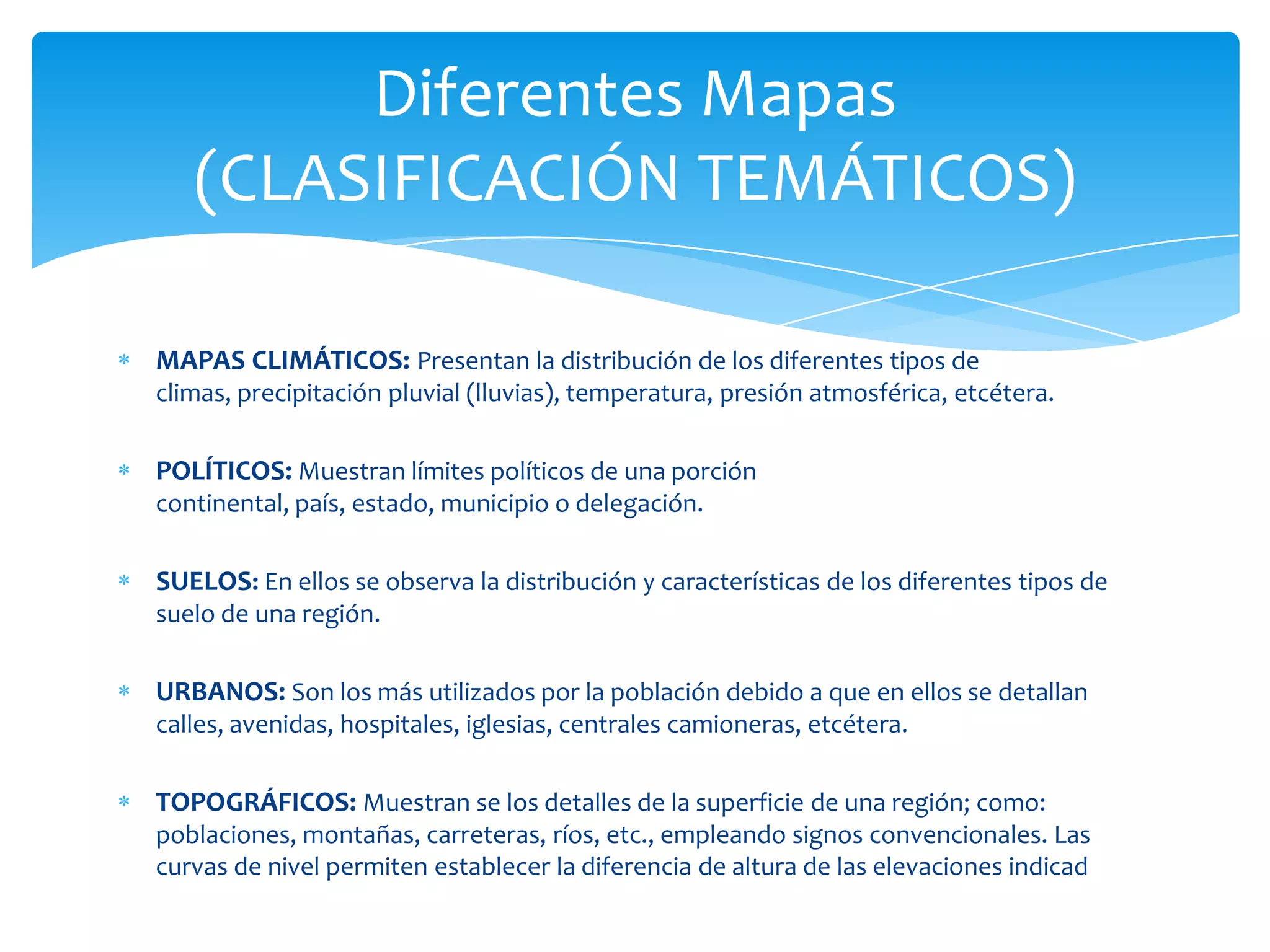 Diferentes Mapas (CLASIFICACIÓN TEMÁTICOS)

* **MAPAS CLIMÁTICOS:** Presentan la distribución de los diferentes tipos de climas, precipitación pluvial (lluvias), temperatura, presión atmosférica, etcétera.

* **POLÍTICOS:** Muestran límites políticos de una porción continental, país, estado, municipio o delegación.

* **SUELOS:** En ellos se observa la distribución y características de los diferentes tipos de suelo de una región.

* **URBANOS:** Son los más utilizados por la población debido a que en ellos se detallan calles, avenidas, hospitales, iglesias, centrales camioneras, etcétera.

* **TOPOGRÁFICOS:** Muestran se los detalles de la superficie de una región; como: poblaciones, montañas, carreteras, ríos, etc., empleando signos convencionales. Las curvas de nivel permiten establecer la diferencia de altura de las elevaciones indicad